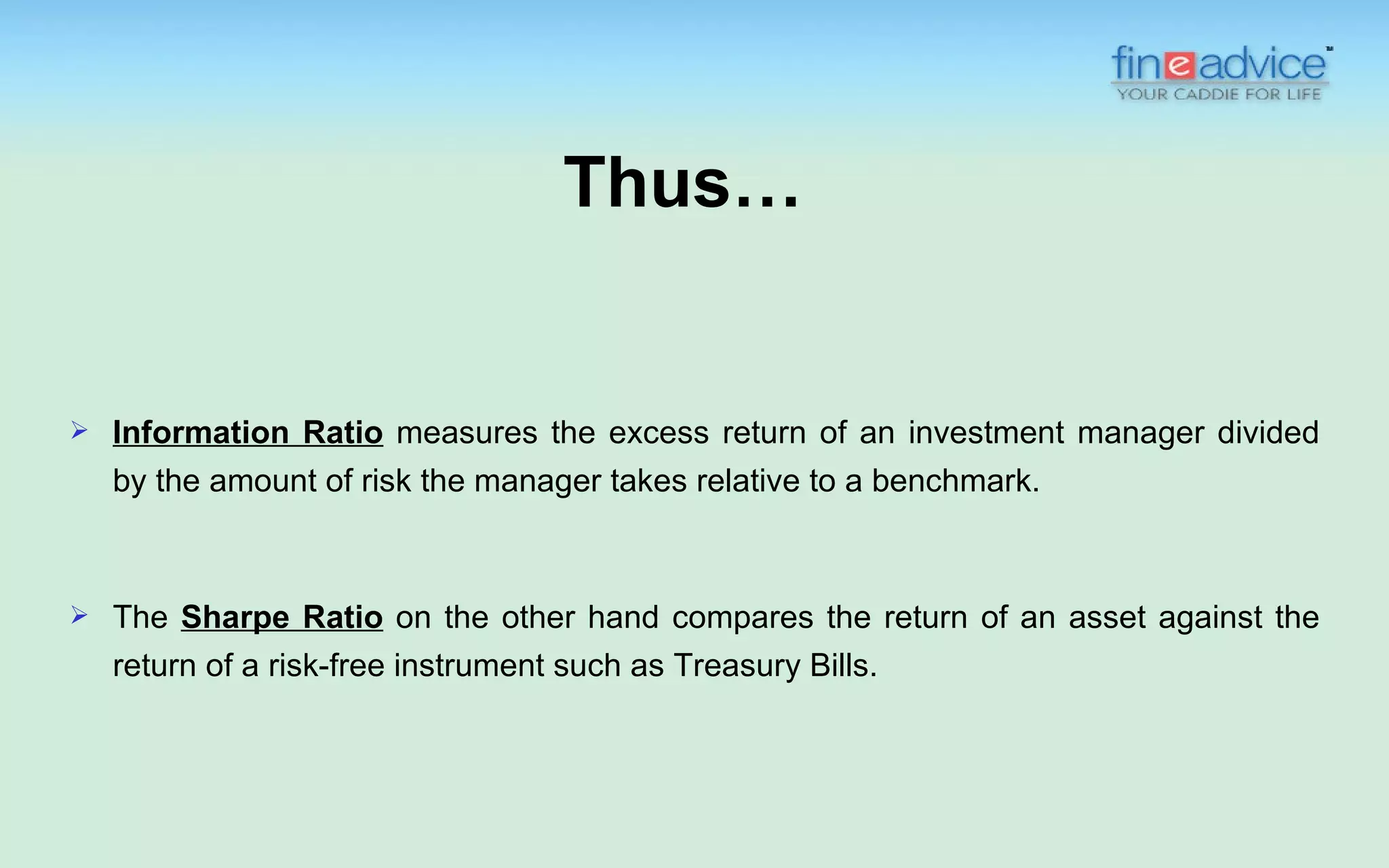 fineadvice™
YOUR CADDIE FOR LIFE

Thus…

➢ Information Ratio measures the excess return of an investment manager divided by the amount of risk the manager takes relative to a benchmark.

➢ The Sharpe Ratio on the other hand compares the return of an asset against the return of a risk-free instrument such as Treasury Bills.